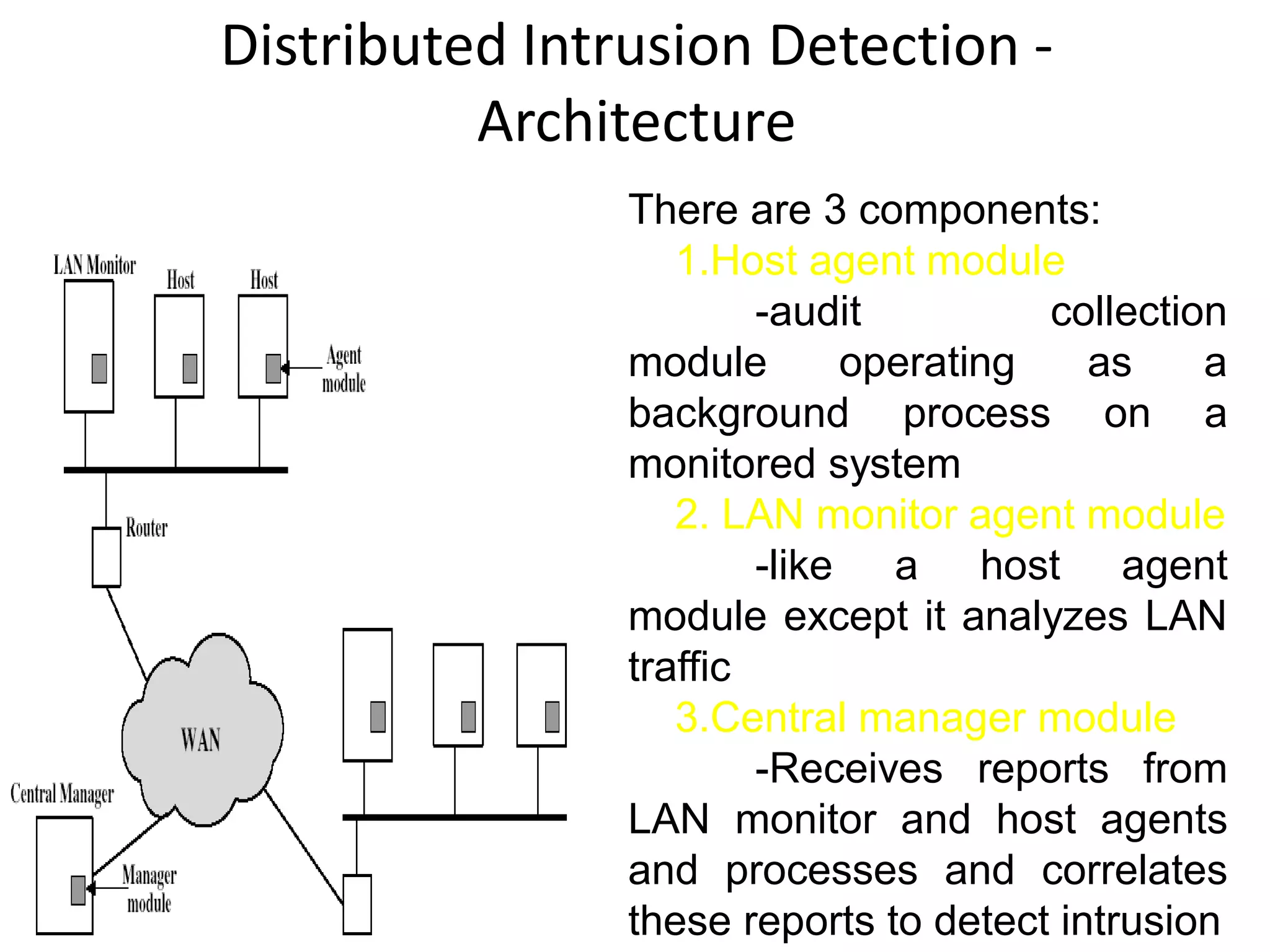 Distributed Intrusion Detection - Architecture

LAN Monitor
Host
Host
Agent module
Router
WAN
Central Manager
Manager module

There are 3 components:

1.Host agent module

-audit collection module operating as a background process on a monitored system

2. LAN monitor agent module

-like a host agent module except it analyzes LAN traffic

3.Central manager module

-Receives reports from LAN monitor and host agents and processes and correlates these reports to detect intrusion